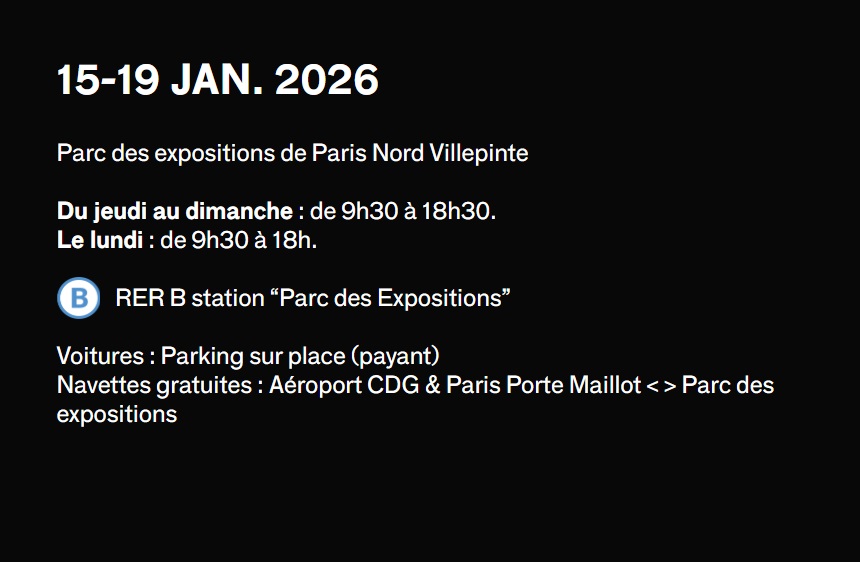 15-19 JAN. 2026

Parc des expositions de Paris Nord Villepinte

Du jeudi au dimanche : de 9h30 à 18h30.
Le lundi : de 9h30 à 18h.

B RER B station “Parc des Expositions”

Voitures : Parking sur place (payant)
Navettes gratuites : Aéroport CDG & Paris Porte Maillot < > Parc des expositions